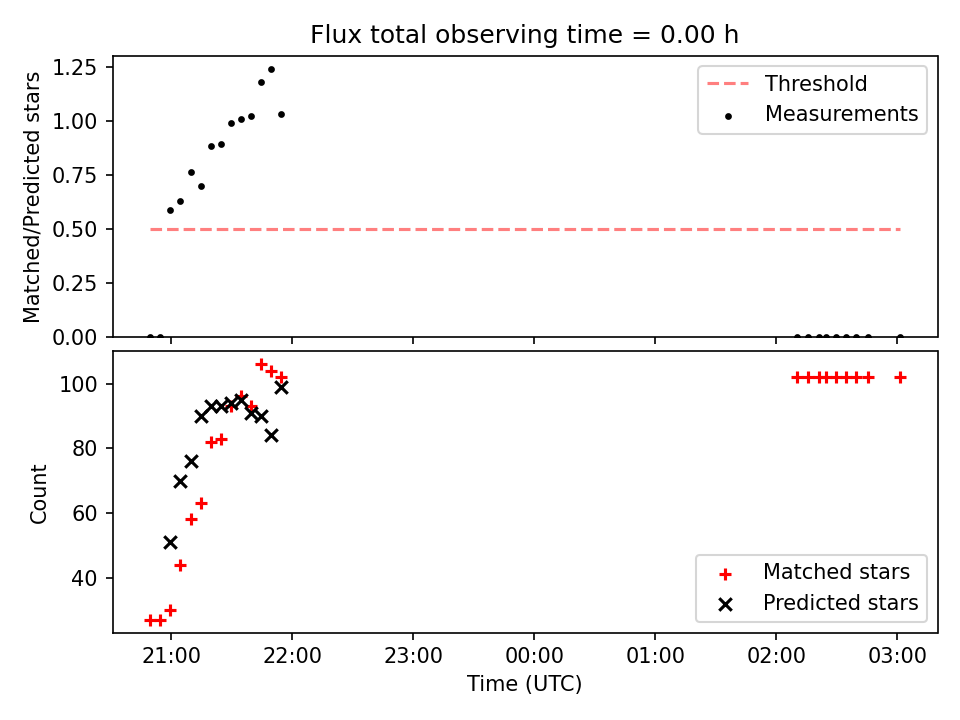 Flux total observing time = 0.00 h

Matched/Predicted stars

1.25
1.00
0.75
0.50
0.25
0.00

Threshold
Measurements

Count

100
80
60
40

Matched stars
Predicted stars

21:00 22:00 23:00 00:00 01:00 02:00 03:00

Time (UTC)